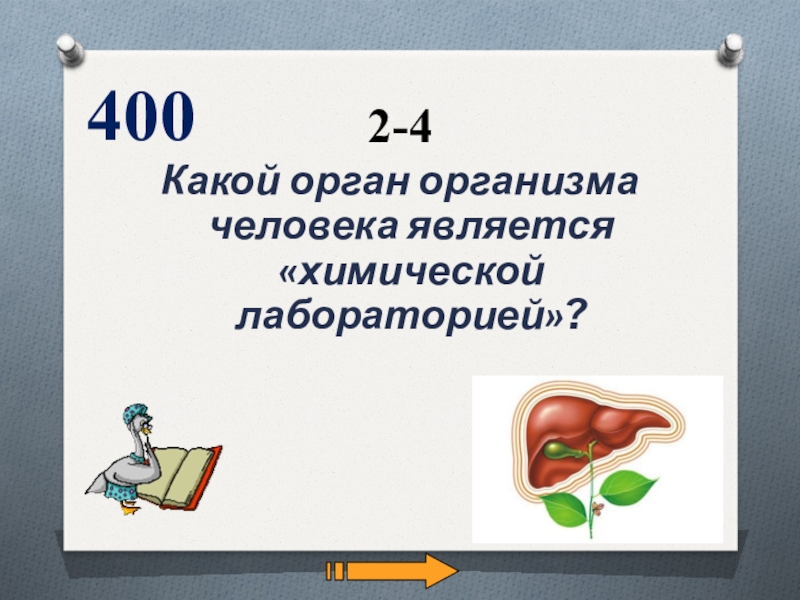 400

2-4

Какой орган организма человека является «химической лабораторией»?